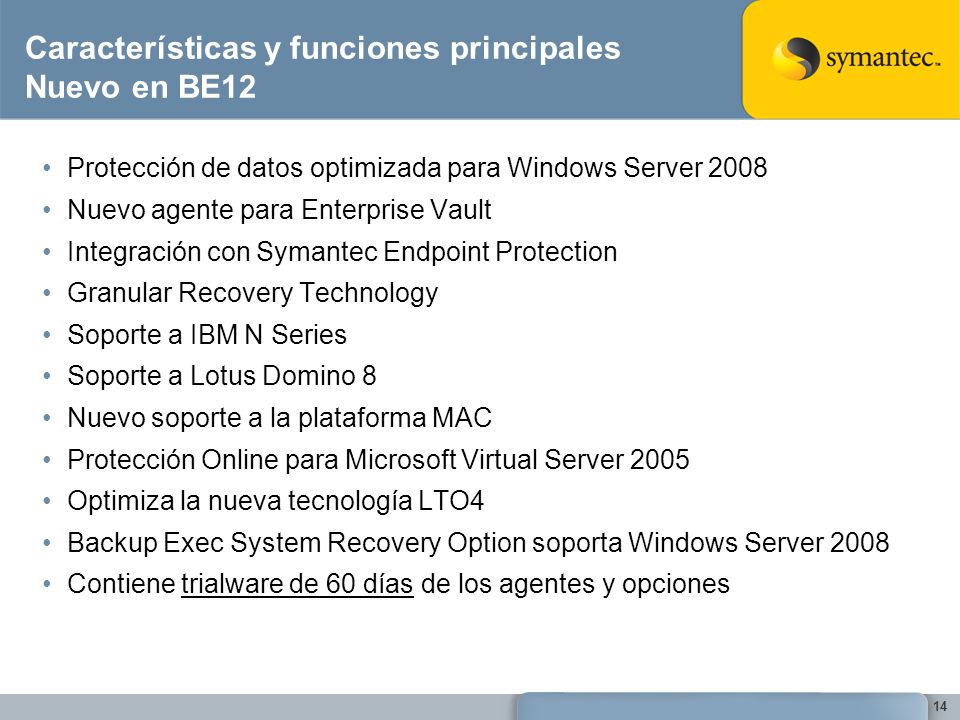 Características y funciones principales
Nuevo en BE12

symantec.

• Protección de datos optimizada para Windows Server 2008
• Nuevo agente para Enterprise Vault
• Integración con Symantec Endpoint Protection
• Granular Recovery Technology
• Soporte a IBM N Series
• Soporte a Lotus Domino 8
• Nuevo soporte a la plataforma MAC
• Protección Online para Microsoft Virtual Server 2005
• Optimiza la nueva tecnología LTO4
• Backup Exec System Recovery Option soporta Windows Server 2008
• Contiene trialware de 60 días de los agentes y opciones

14